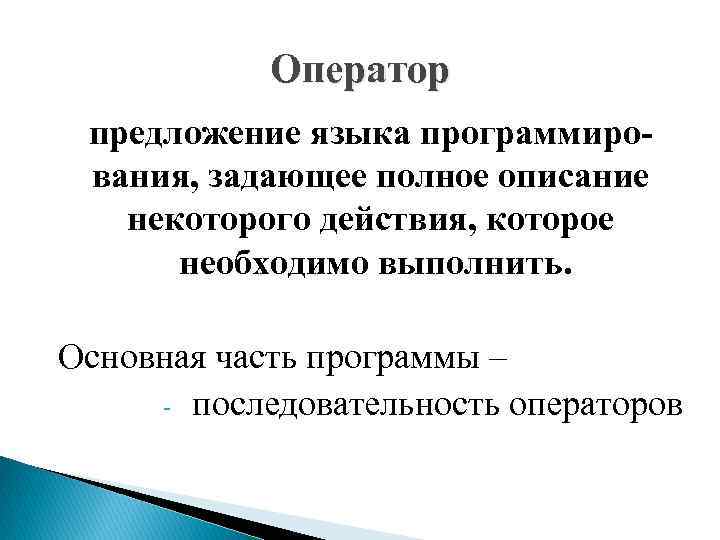 Оператор

предложение языка программирования, задающее полное описание некоторого действия, которое необходимо выполнить.

Основная часть программы –

- последовательность операторов